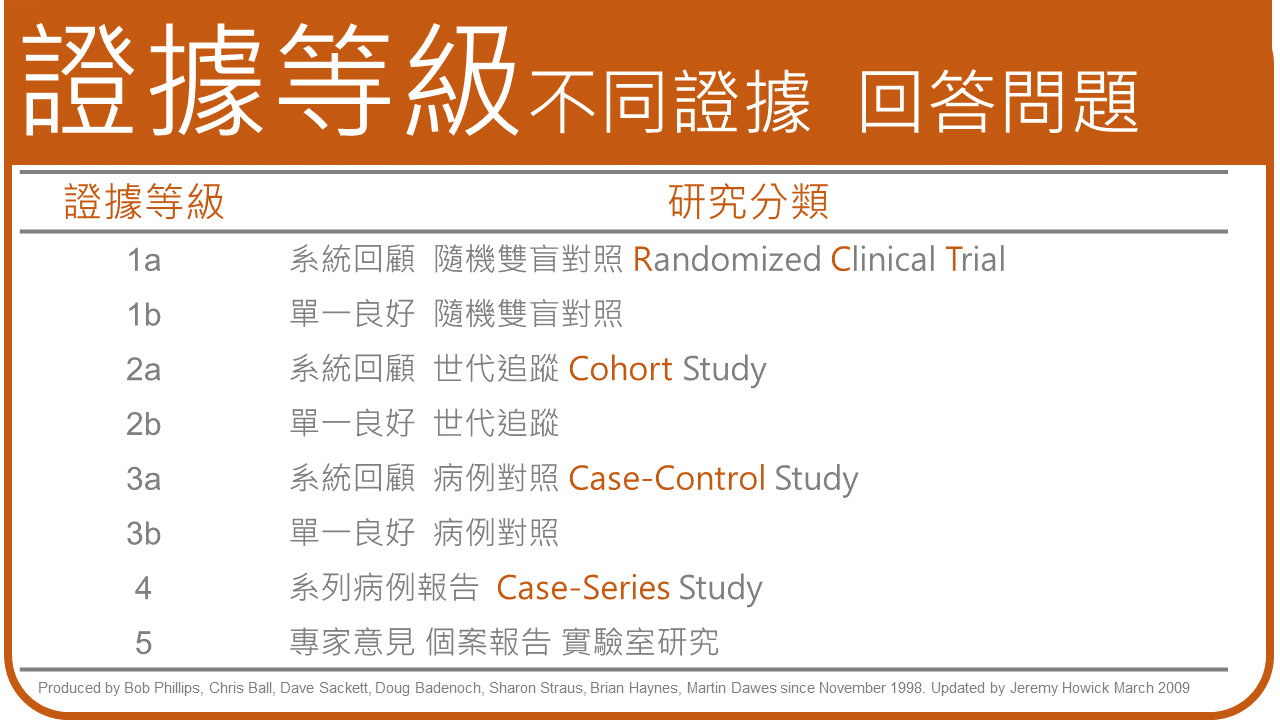 證據等級 不同證據 回答問題

| 證據等級 | 研究分類 |
|---|---|
| 1a | 系統回顧 隨機雙盲對照 Randomized Clinical Trial |
| 1b | 單一良好 隨機雙盲對照 |
| 2a | 系統回顧 世代追蹤 Cohort Study |
| 2b | 單一良好 世代追蹤 |
| 3a | 系統回顧 病例對照 Case-Control Study |
| 3b | 單一良好 病例對照 |
| 4 | 系列病例報告 Case-Series Study |
| 5 | 專家意見 個案報告 實驗室研究 |

Produced by Bob Phillips, Chris Ball, Dave Sackett, Doug Badenoch, Sharon Straus, Brian Haynes, Martin Dawes since November 1998. Updated by Jeremy Howick March 2009